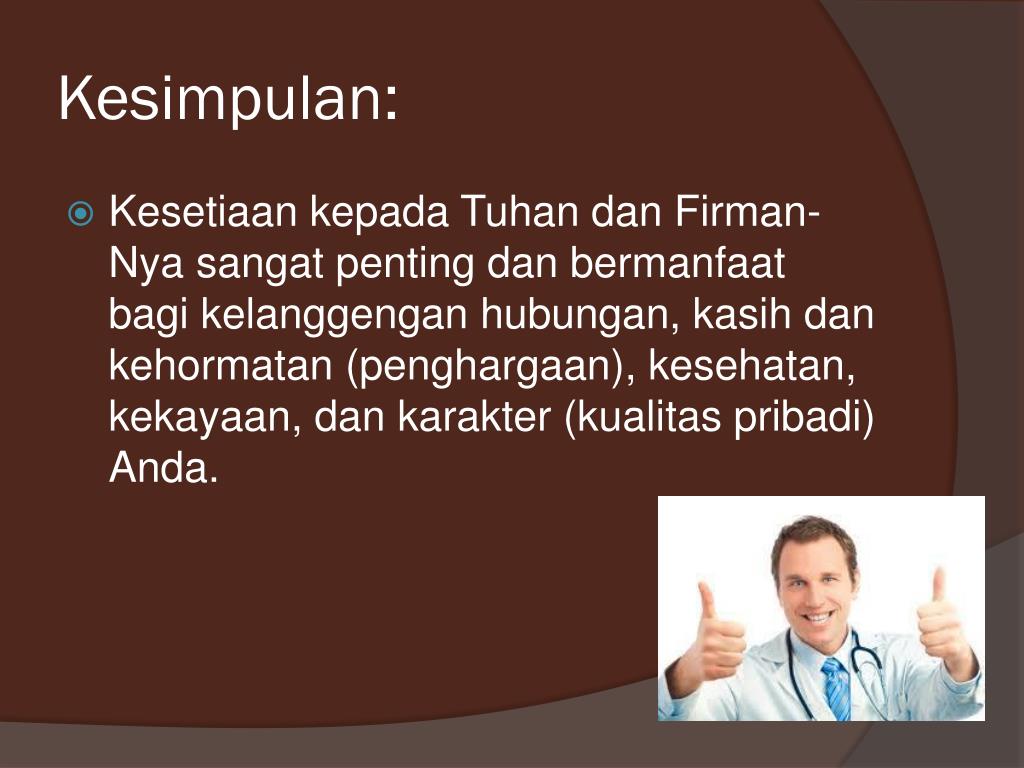 Kesimpulan:

Kesetiaan kepada Tuhan dan Firman-Nya sangat penting dan bermanfaat bagi kelanggengan hubungan, kasih dan kehormatan (penghargaan), kesehatan, kekayaan, dan karakter (kualitas pribadi) Anda.